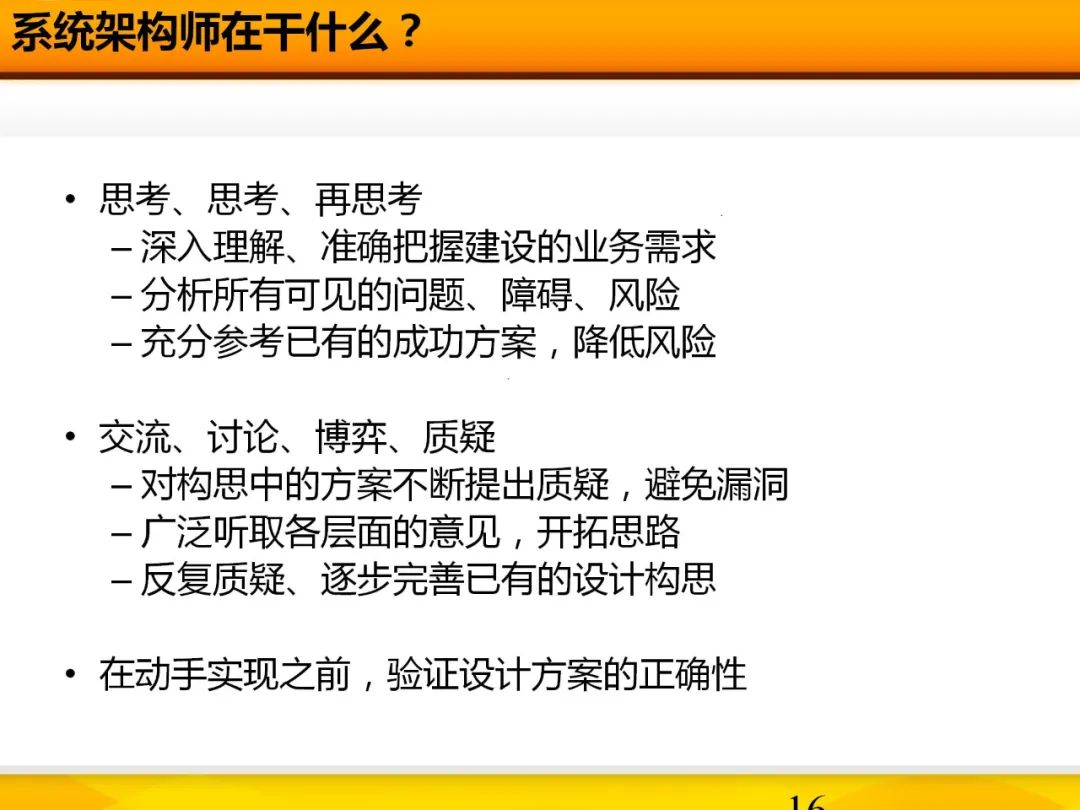 系统架构师在干什么？

• 思考、思考、再思考
– 深入理解、准确把握建设的业务需求
– 分析所有可见的问题、障碍、风险
– 充分参考已有的成功方案，降低风险

• 交流、讨论、博弈、质疑
– 对构思中的方案不断提出质疑，避免漏洞
– 广泛听取各层面的意见，开拓思路
– 反复质疑、逐步完善已有的设计构思

• 在动手实现之前，验证设计方案的正确性

16